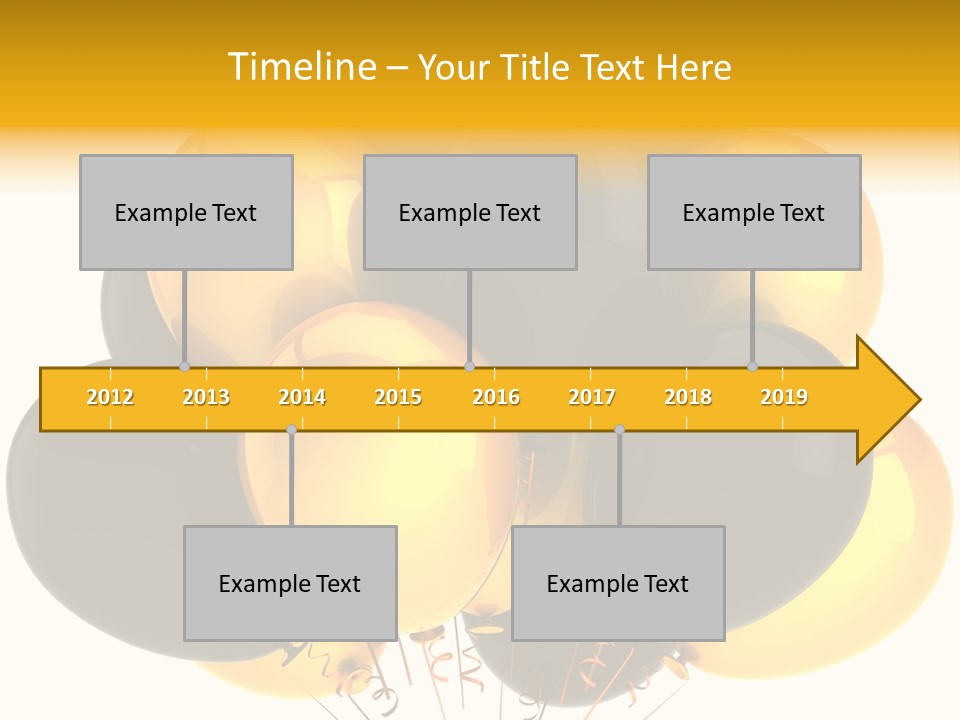 Timeline – Your Title Text Here

Example Text

Example Text

Example Text

2012 2013 2014 2015 2016 2017 2018 2019

Example Text

Example Text